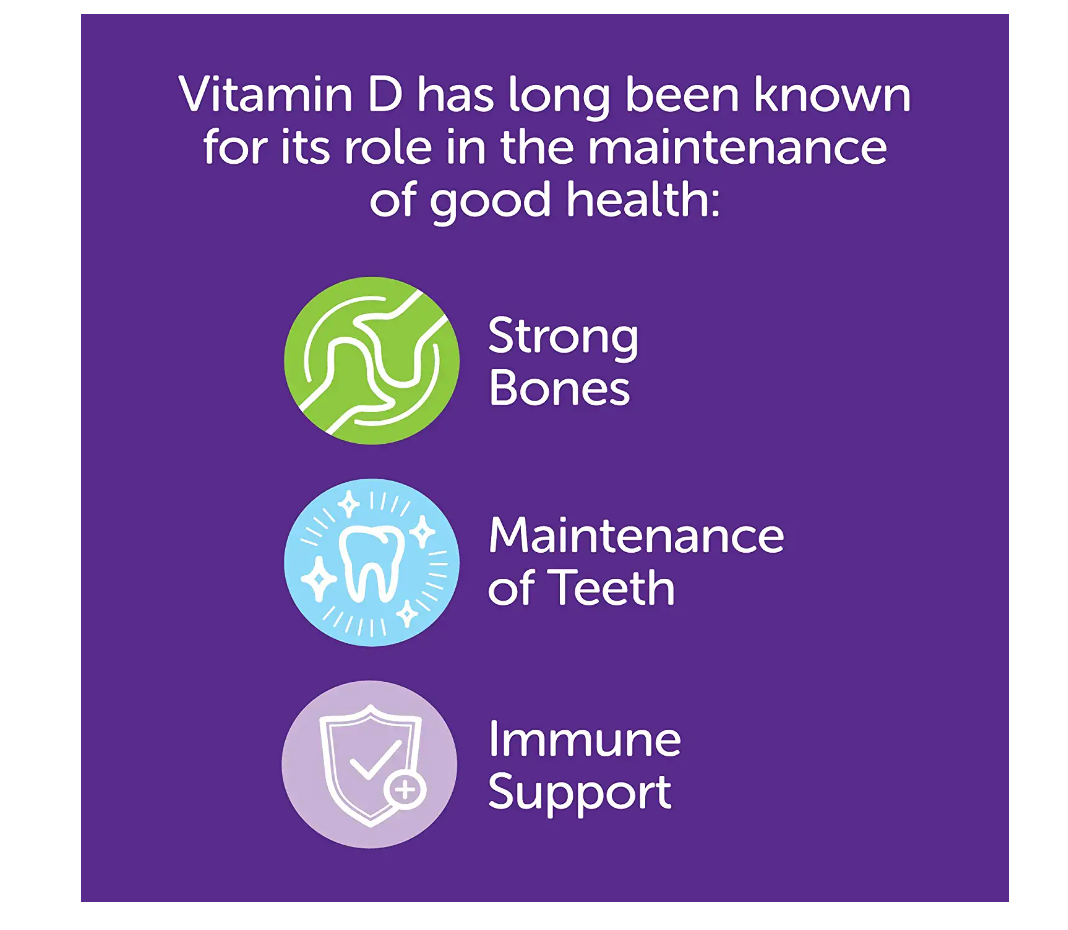 Vitamin D has long been known for its role in the maintenance of good health:

Strong Bones

Maintenance of Teeth

Immune Support